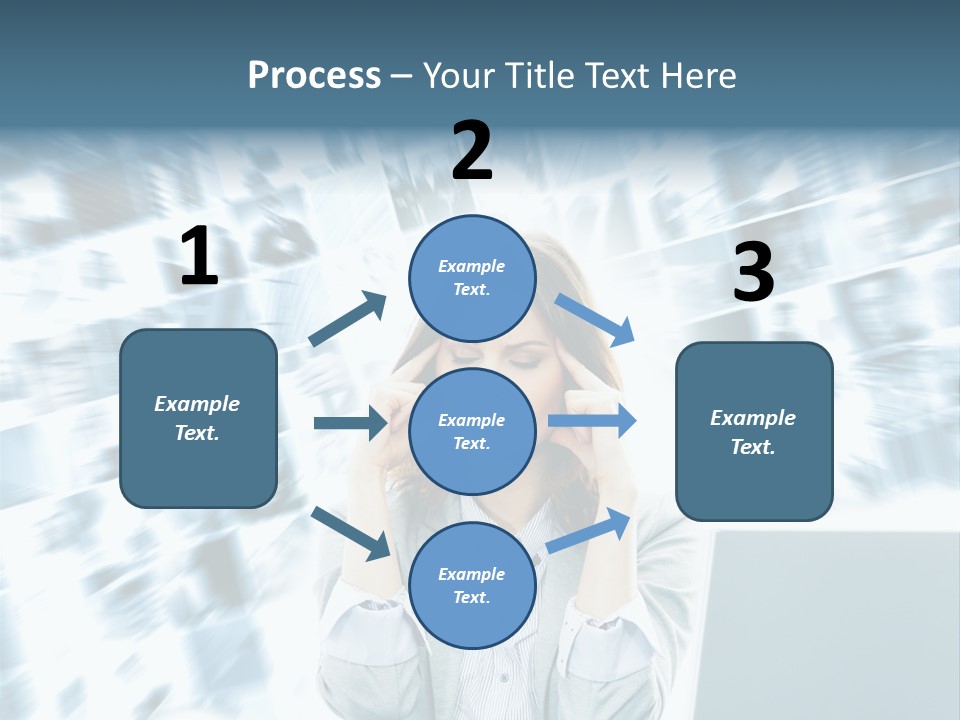 Process – Your Title Text Here

1

Example Text.

2

Example Text.

Example Text.

Example Text.

3

Example Text.